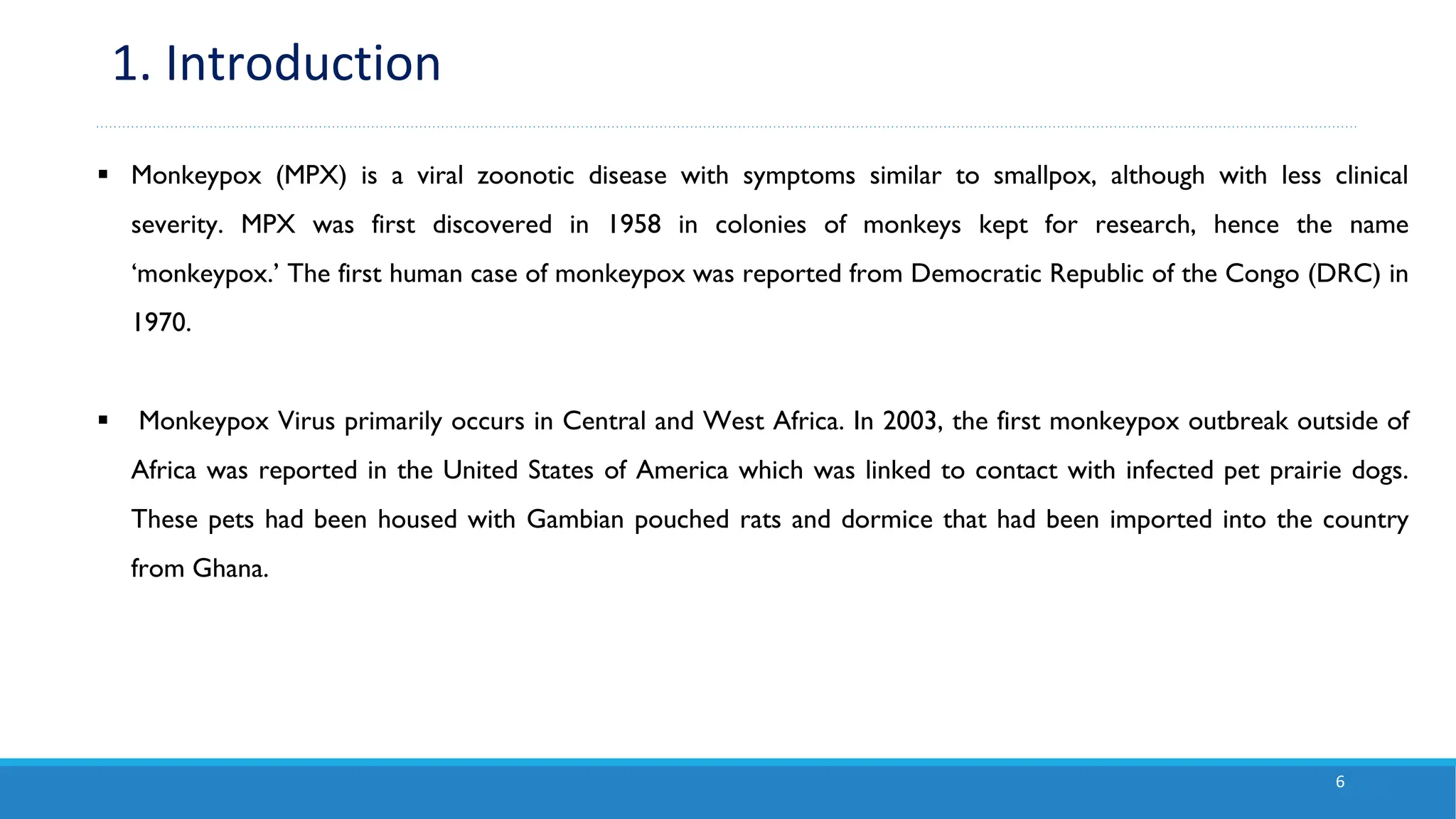 1. Introduction

▪ Monkeypox (MPX) is a viral zoonotic disease with symptoms similar to smallpox, although with less clinical severity. MPX was first discovered in 1958 in colonies of monkeys kept for research, hence the name ‘monkeypox.’ The first human case of monkeypox was reported from Democratic Republic of the Congo (DRC) in 1970.

▪ Monkeypox Virus primarily occurs in Central and West Africa. In 2003, the first monkeypox outbreak outside of Africa was reported in the United States of America which was linked to contact with infected pet prairie dogs. These pets had been housed with Gambian pouched rats and dormice that had been imported into the country from Ghana.

6